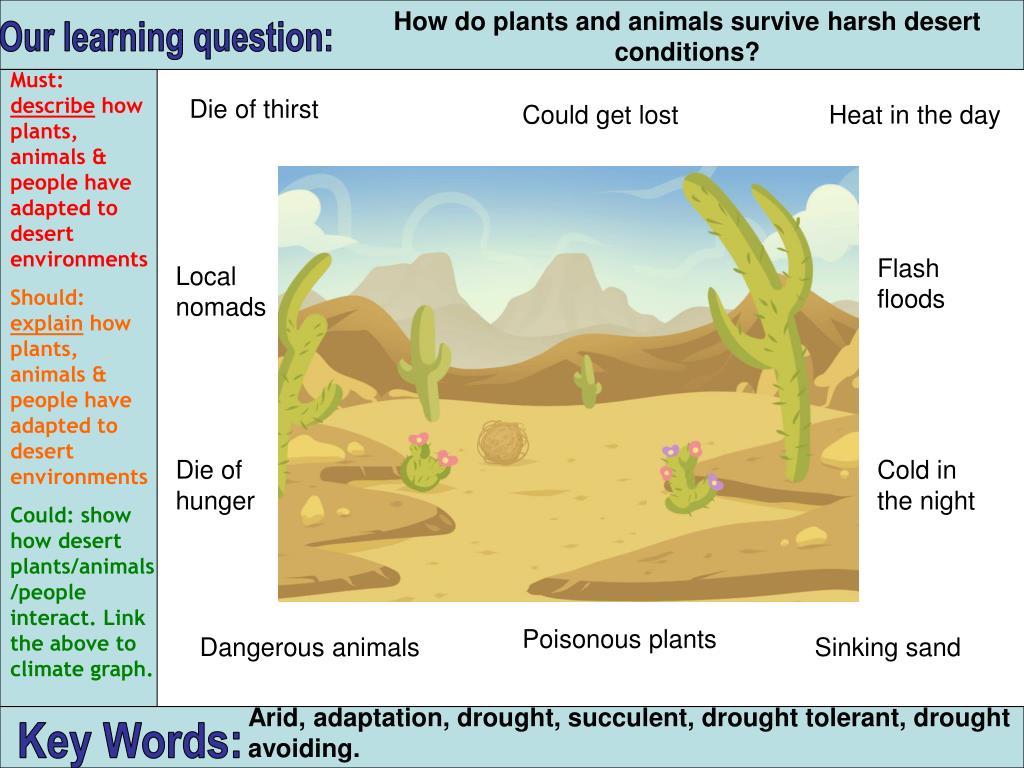 Our learning question:

How do plants and animals survive harsh desert conditions?

Must: describe how plants, animals & people have adapted to desert environments

Should: explain how plants, animals & people have adapted to desert environments

Could: show how desert plants/animals /people interact. Link the above to climate graph.

Die of thirst

Could get lost

Heat in the day

Local nomads

Flash floods

Die of hunger

Cold in the night

Dangerous animals

Poisonous plants

Sinking sand

Key Words:

Arid, adaptation, drought, succulent, drought tolerant, drought avoiding.